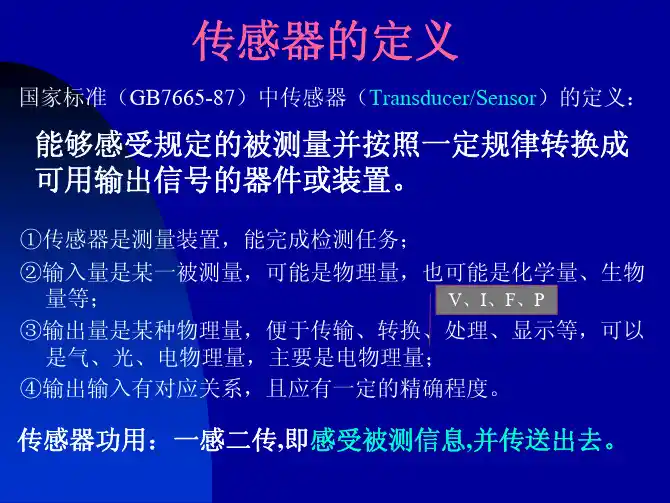 传感器的定义

国家标准（GB7665-87）中传感器（Transducer/Sensor）的定义：

能够感受规定的被测量并按照一定规律转换成可用输出信号的器件或装置。

①传感器是测量装置，能完成检测任务；

②输入量是某一被测量，可能是物理量，也可能是化学量、生物量等；

V、I、F、P

③输出量是某种物理量，便于传输、转换、处理、显示等，可以是气、光、电物理量，主要是电物理量；

④输出输入有对应关系，且应有一定的精确程度。

传感器功用：一感二传,即感受被测信息,并传送出去。